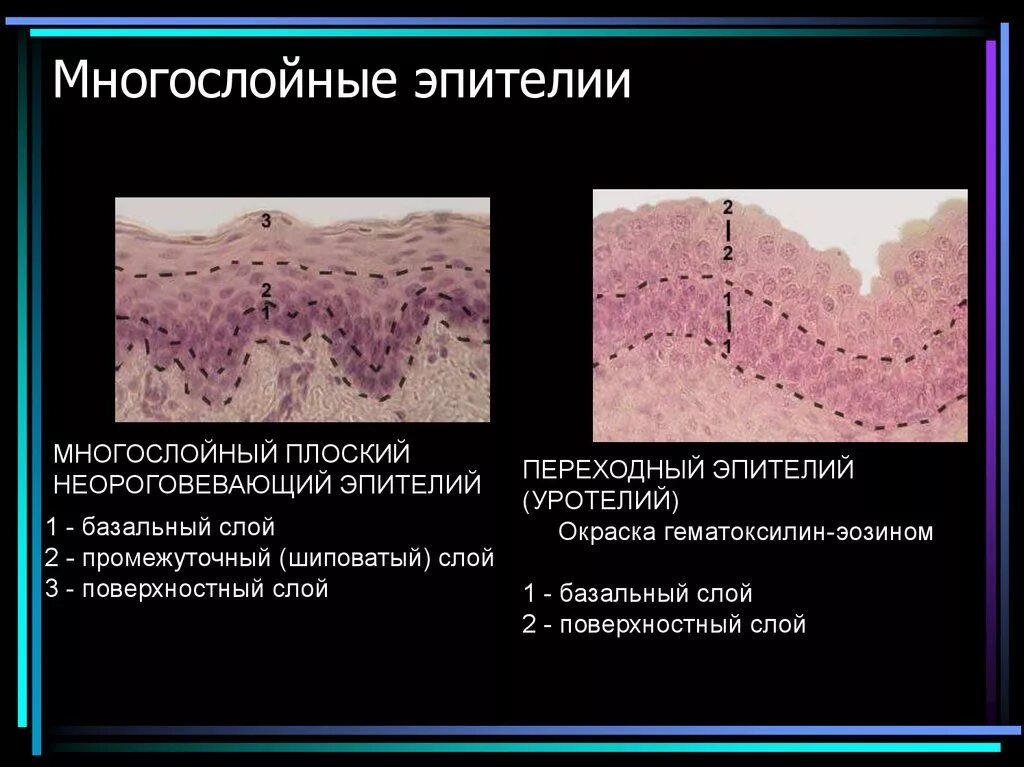 Многослойные эпителии

3
2
1

2
2
1
1

МНОГОСЛОЙНЫЙ ПЛОСКИЙ НЕОРОГОВЕВАЮЩИЙ ЭПИТЕЛИЙ

1 - базальный слой
2 - промежуточный (шиповатый) слой
3 - поверхностный слой

ПЕРЕХОДНЫЙ ЭПИТЕЛИЙ (УРОТЕЛИЙ)
Окраска гематоксилин-эозином

1 - базальный слой
2 - поверхностный слой